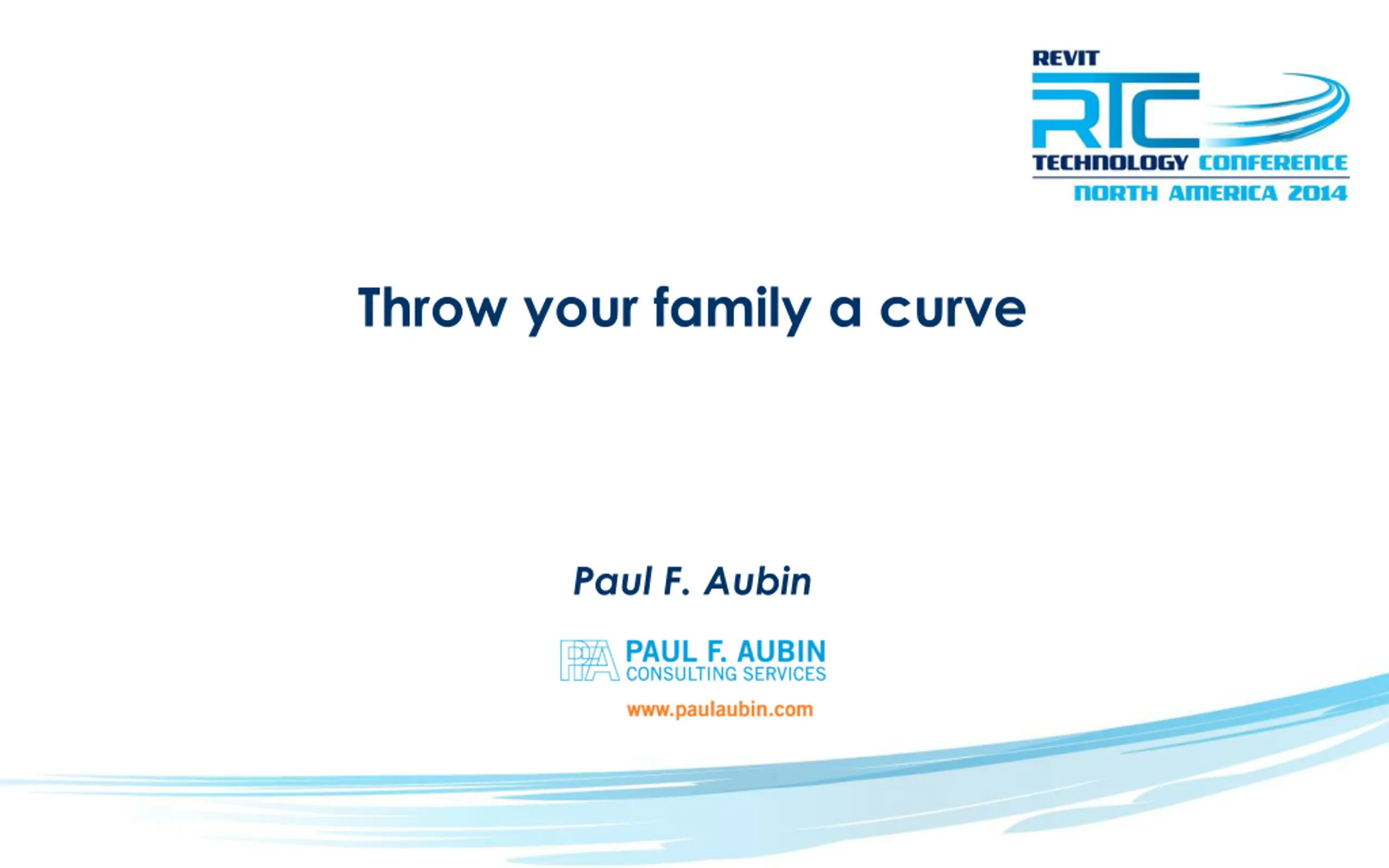 REVIT
RTC
TECHNOLOGY CONFERENCE
NORTH AMERICA 2014

Throw your family a curve

Paul F. Aubin

PFA PAUL F. AUBIN
CONSULTING SERVICES

www.paulaubin.com